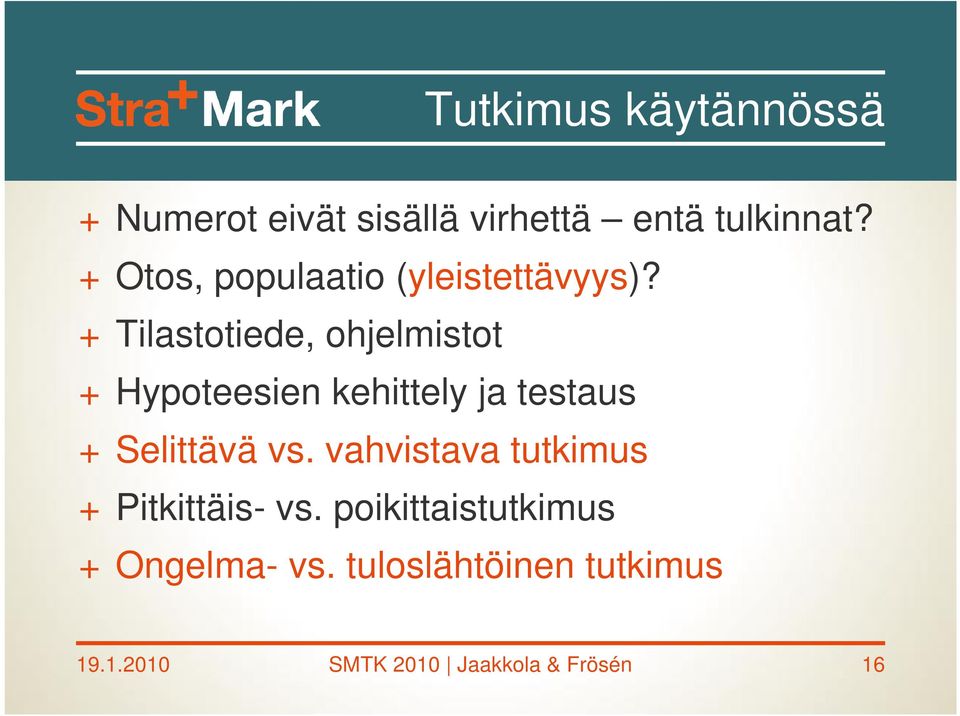 Stra+Mark Tutkimus käytännössä

+ Numerot eivät sisällä virhettä – entä tulkinnat?
+ Otos, populaatio (yleistettävyys)?
+ Tilastotiede, ohjelmistot
+ Hypoteesien kehittely ja testaus
+ Selittävä vs. vahvistava tutkimus
+ Pitkittäis- vs. poikittaistutkimus
+ Ongelma- vs. tuloslähtöinen tutkimus

19.1.2010 SMTK 2010 | Jaakkola & Frösén 16